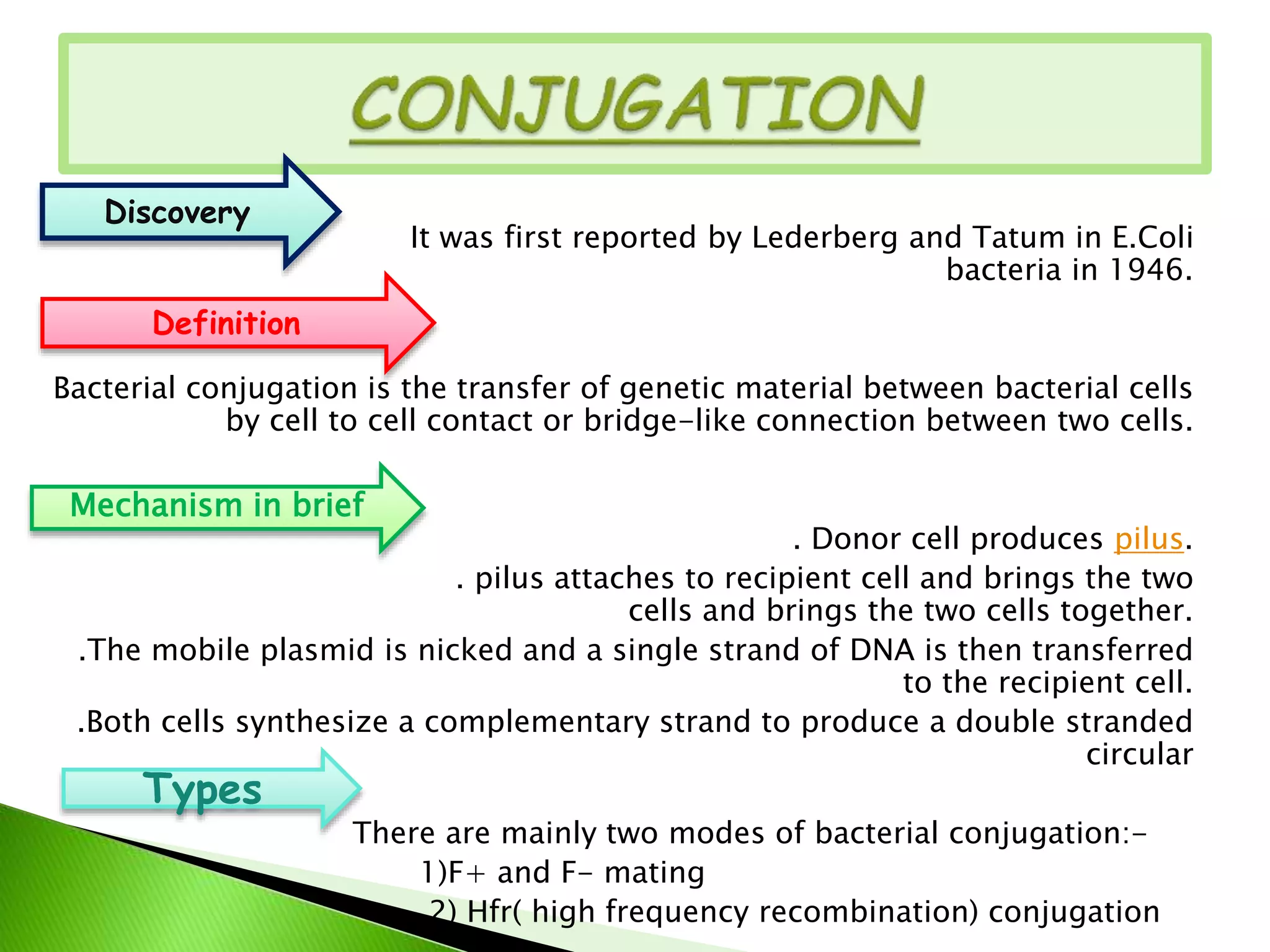 CONJUGATION

Discovery

It was first reported by Lederberg and Tatum in E.Coli bacteria in 1946.

Definition

Bacterial conjugation is the transfer of genetic material between bacterial cells by cell to cell contact or bridge-like connection between two cells.

Mechanism in brief

. Donor cell produces pilus.

. pilus attaches to recipient cell and brings the two cells and brings the two cells together.

.The mobile plasmid is nicked and a single strand of DNA is then transferred to the recipient cell.

.Both cells synthesize a complementary strand to produce a double stranded circular

Types

There are mainly two modes of bacterial conjugation:-

1)F+ and F- mating

2) Hfr( high frequency recombination) conjugation